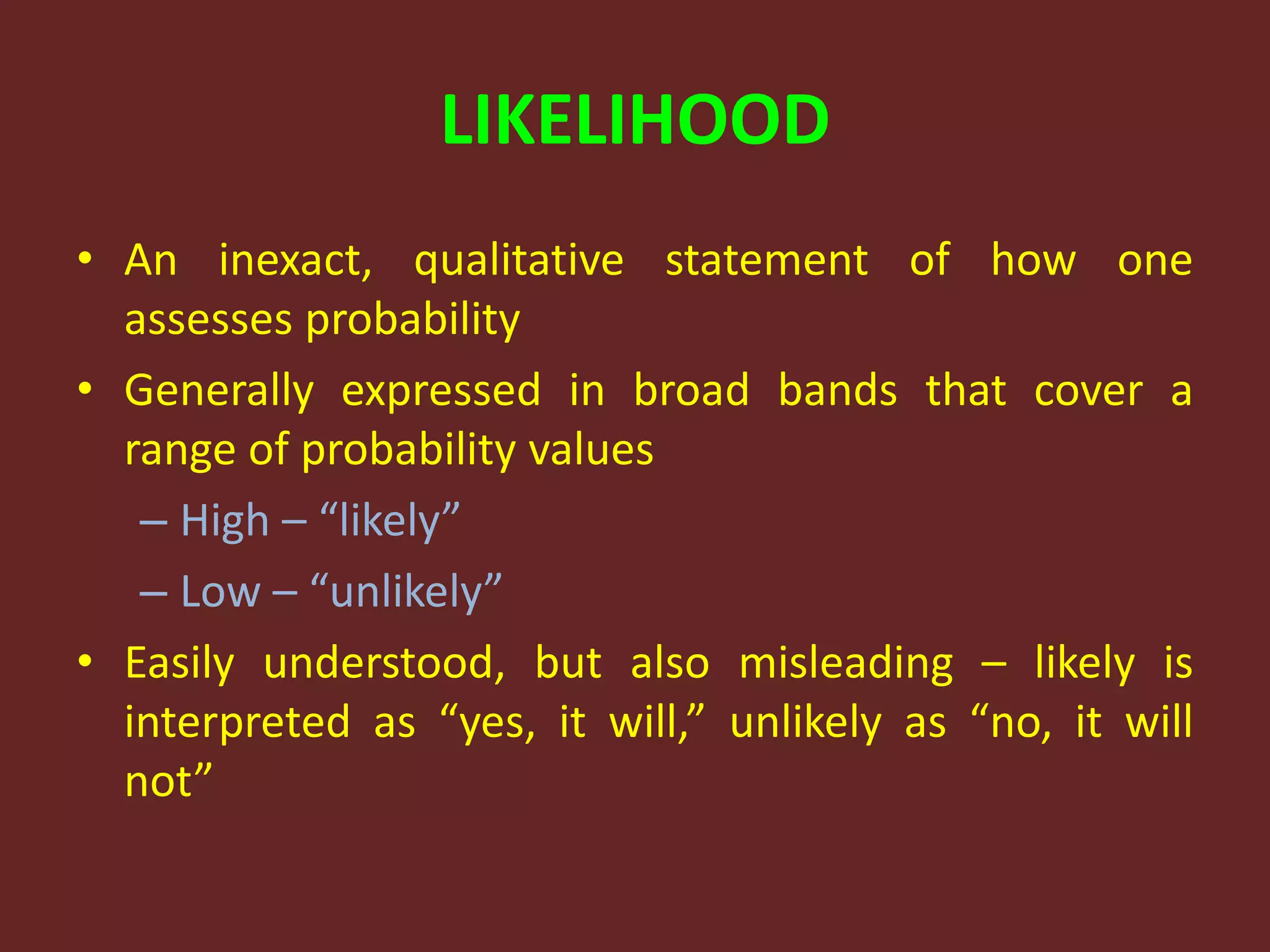 LIKELIHOOD

• An inexact, qualitative statement of how one assesses probability
• Generally expressed in broad bands that cover a range of probability values
– High – “likely”
– Low – “unlikely”
• Easily understood, but also misleading – likely is interpreted as “yes, it will,” unlikely as “no, it will not”